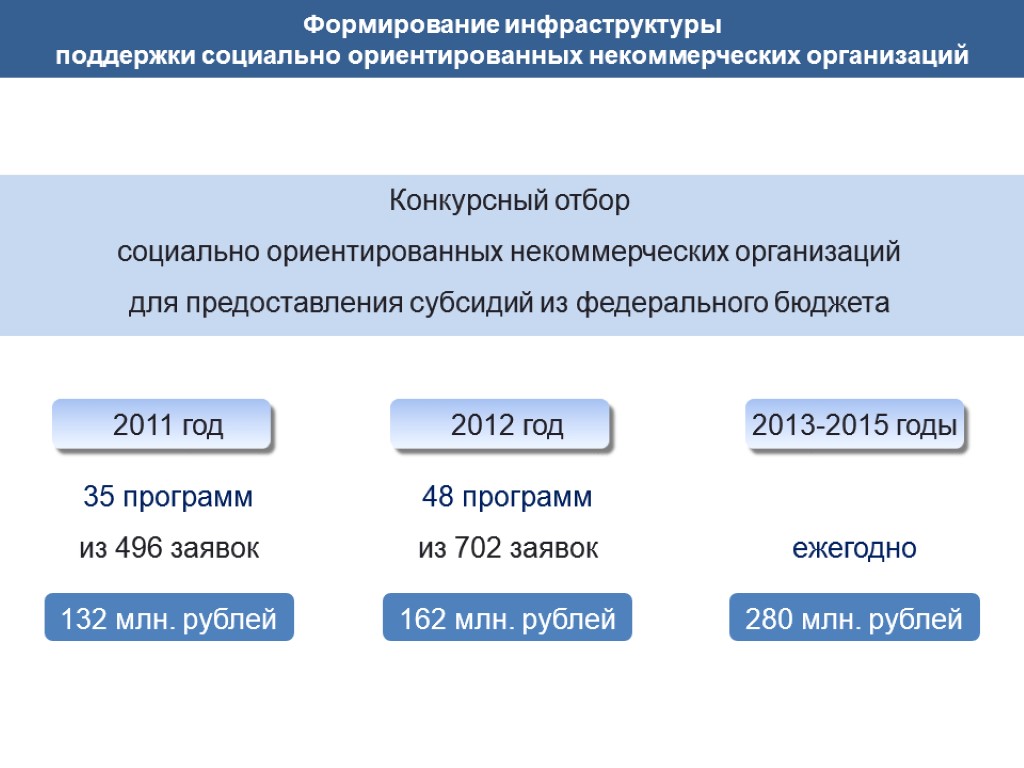 Формирование инфраструктуры
поддержки социально ориентированных некоммерческих организаций

Конкурсный отбор
социально ориентированных некоммерческих организаций
для предоставления субсидий из федерального бюджета

2011 год

35 программ
из 496 заявок

132 млн. рублей

2012 год

48 программ
из 702 заявок

162 млн. рублей

2013-2015 годы

ежегодно

280 млн. рублей